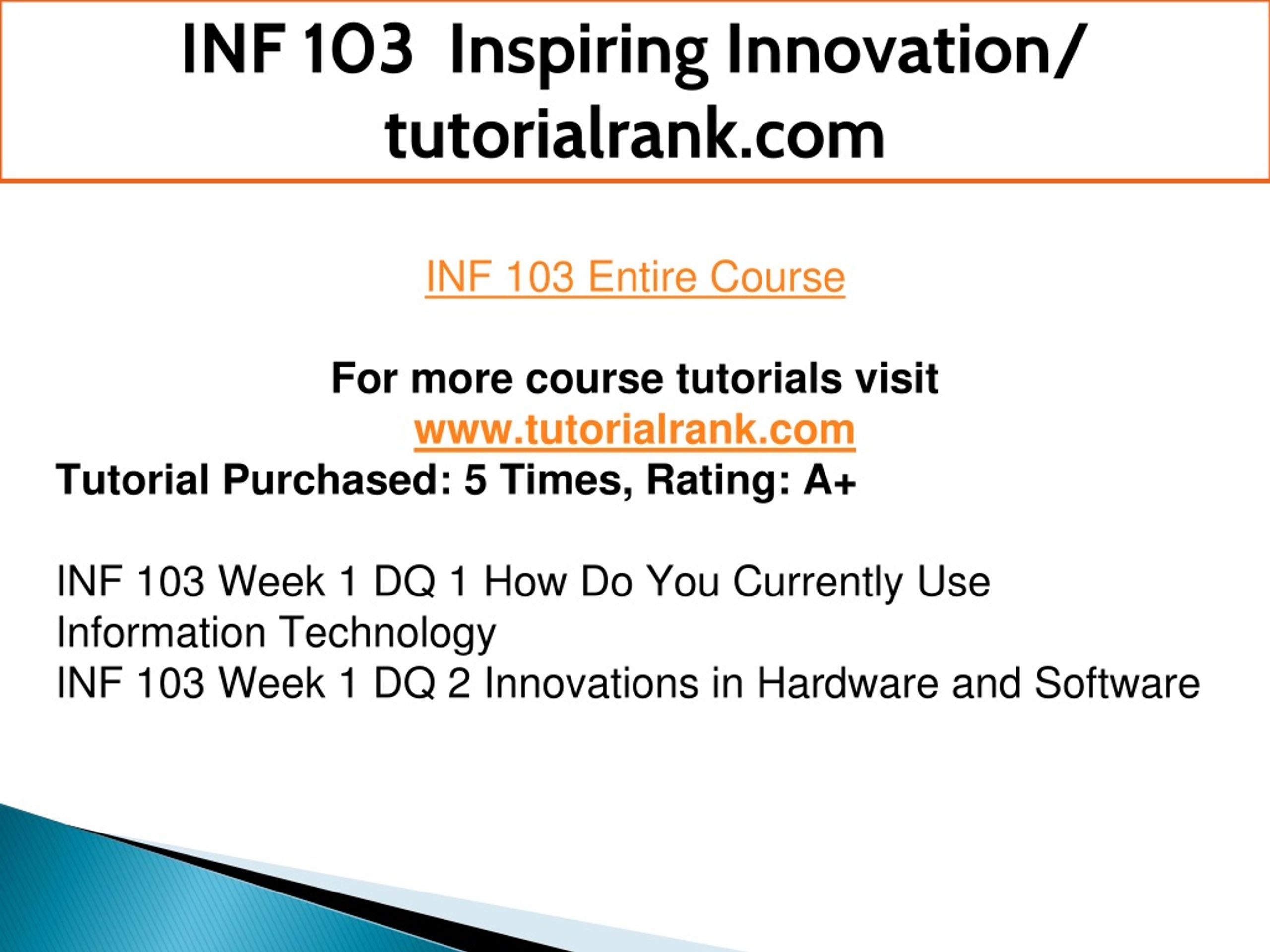 INF 103 Inspiring Innovation/ tutorialrank.com

INF 103 Entire Course

For more course tutorials visit
www.tutorialrank.com
Tutorial Purchased: 5 Times, Rating: A+

INF 103 Week 1 DQ 1 How Do You Currently Use Information Technology
INF 103 Week 1 DQ 2 Innovations in Hardware and Software